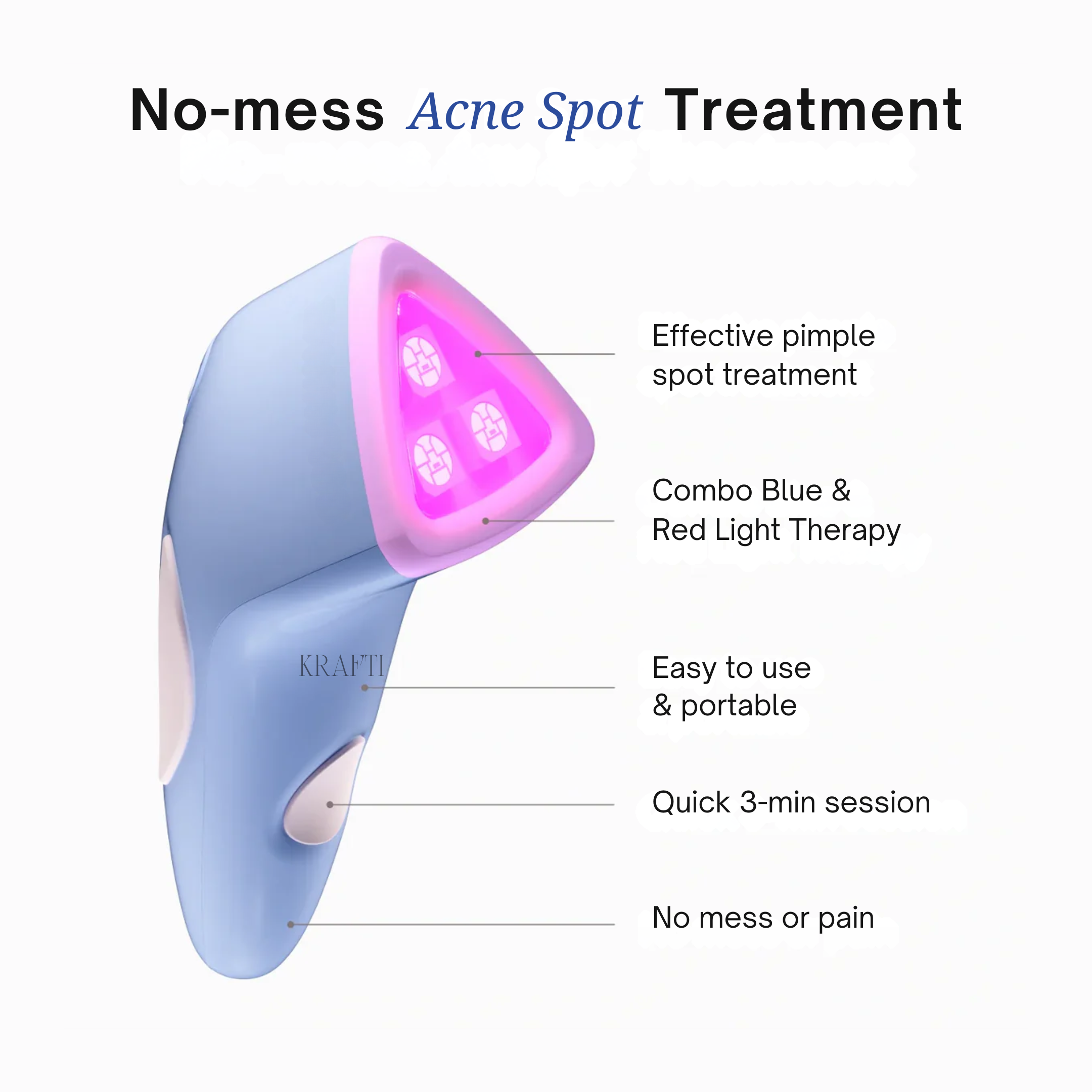 No-mess Acne Spot Treatment

Effective pimple spot treatment

Combo Blue & Red Light Therapy

KRAFTI

Easy to use & portable

Quick 3-min session

No mess or pain